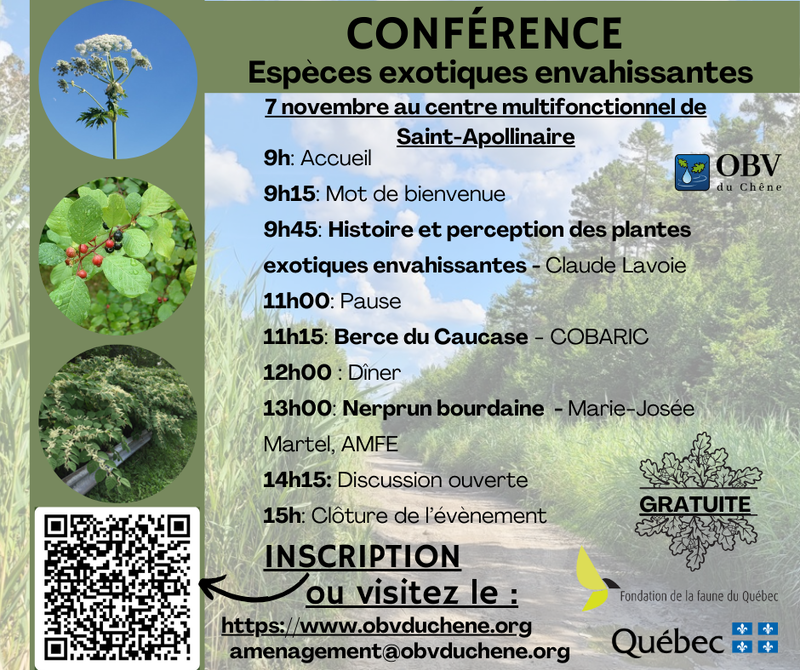 CONFÉRENCE
Espèces exotiques envahissantes

7 novembre au centre multifonctionnel de Saint-Apollinaire

OBV du Chêne

9h: Accueil
9h15: Mot de bienvenue
9h45: Histoire et perception des plantes exotiques envahissantes - Claude Lavoie
11h00: Pause
11h15: Berce du Caucase - COBARIC
12h00 : Dîner
13h00: Nerprun bourdaine - Marie-Josée Martel, AMFE
14h15: Discussion ouverte
15h: Clôture de l'évènement

GRATUITE

INSCRIPTION
ou visitez le :
https://www.obvduchene.org
amenagement@obvduchene.org

Fondation de la faune du Québec

Québec